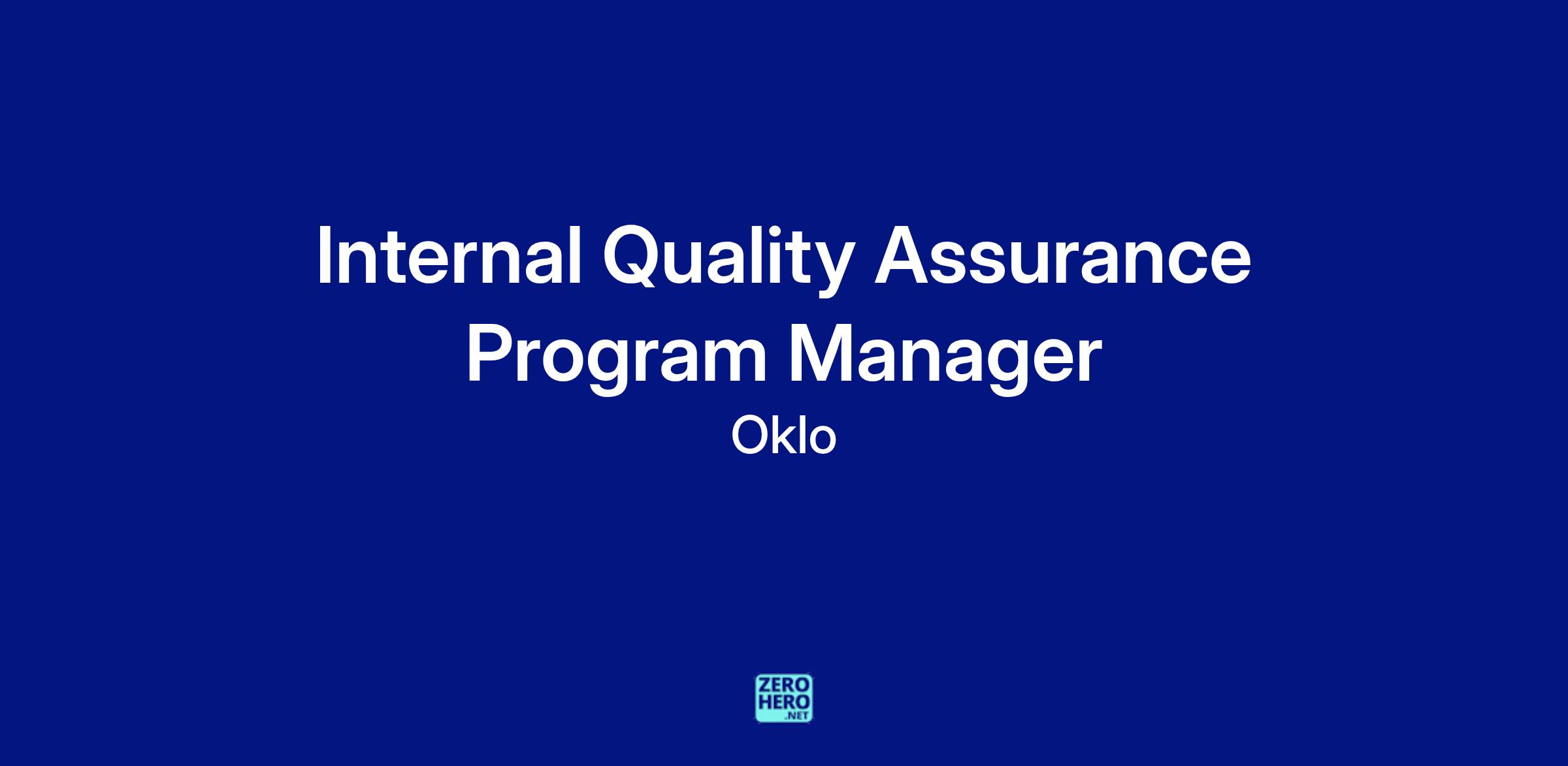 Internal Quality Assurance Program Manager

Oklo

ZERO
HERO
.NET